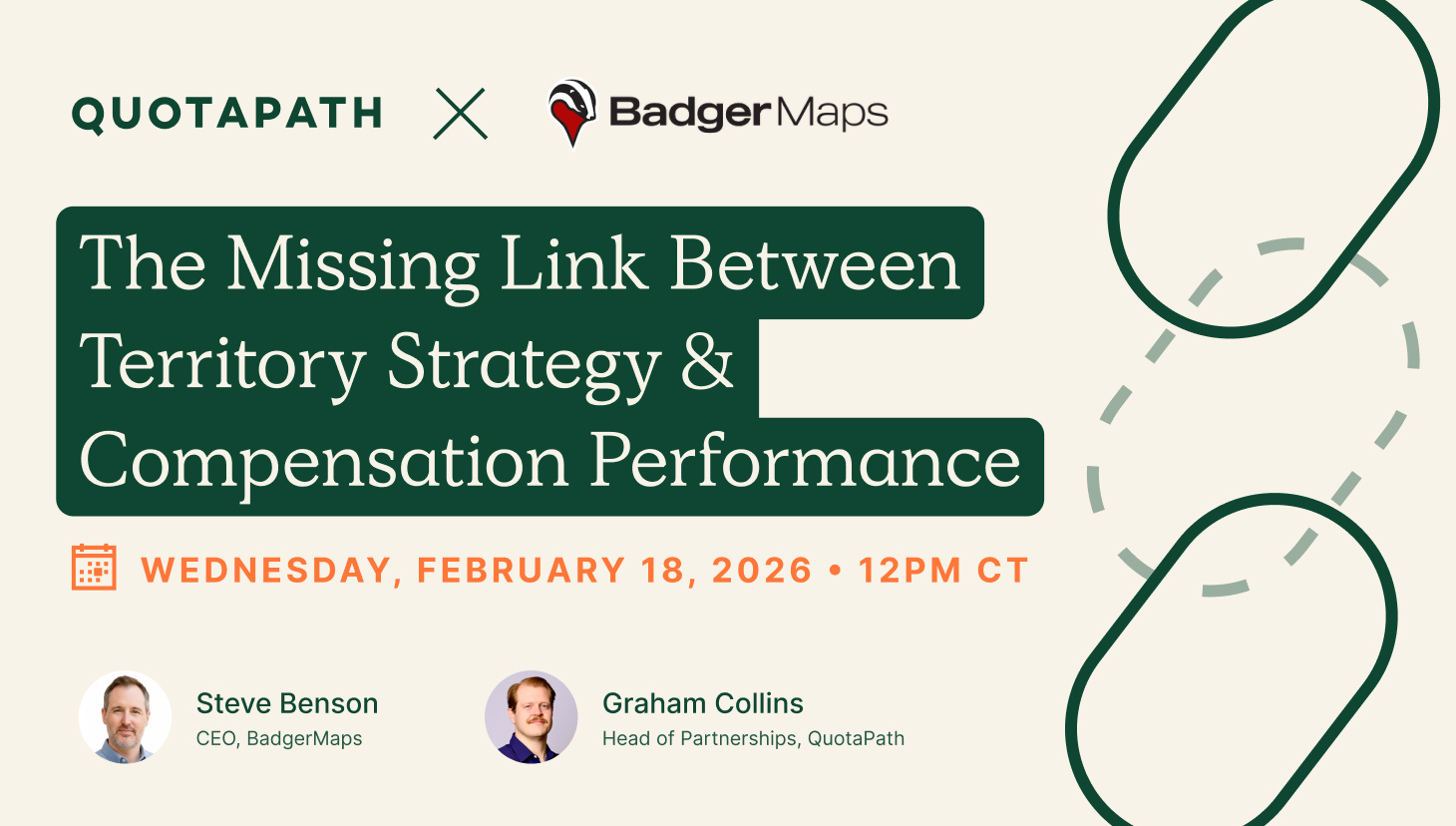 QUOTAPATH X BadgerMaps

The Missing Link Between Territory Strategy & Compensation Performance

WEDNESDAY, FEBRUARY 18, 2026 • 12PM CT

Steve Benson
CEO, BadgerMaps

Graham Collins
Head of Partnerships, QuotaPath